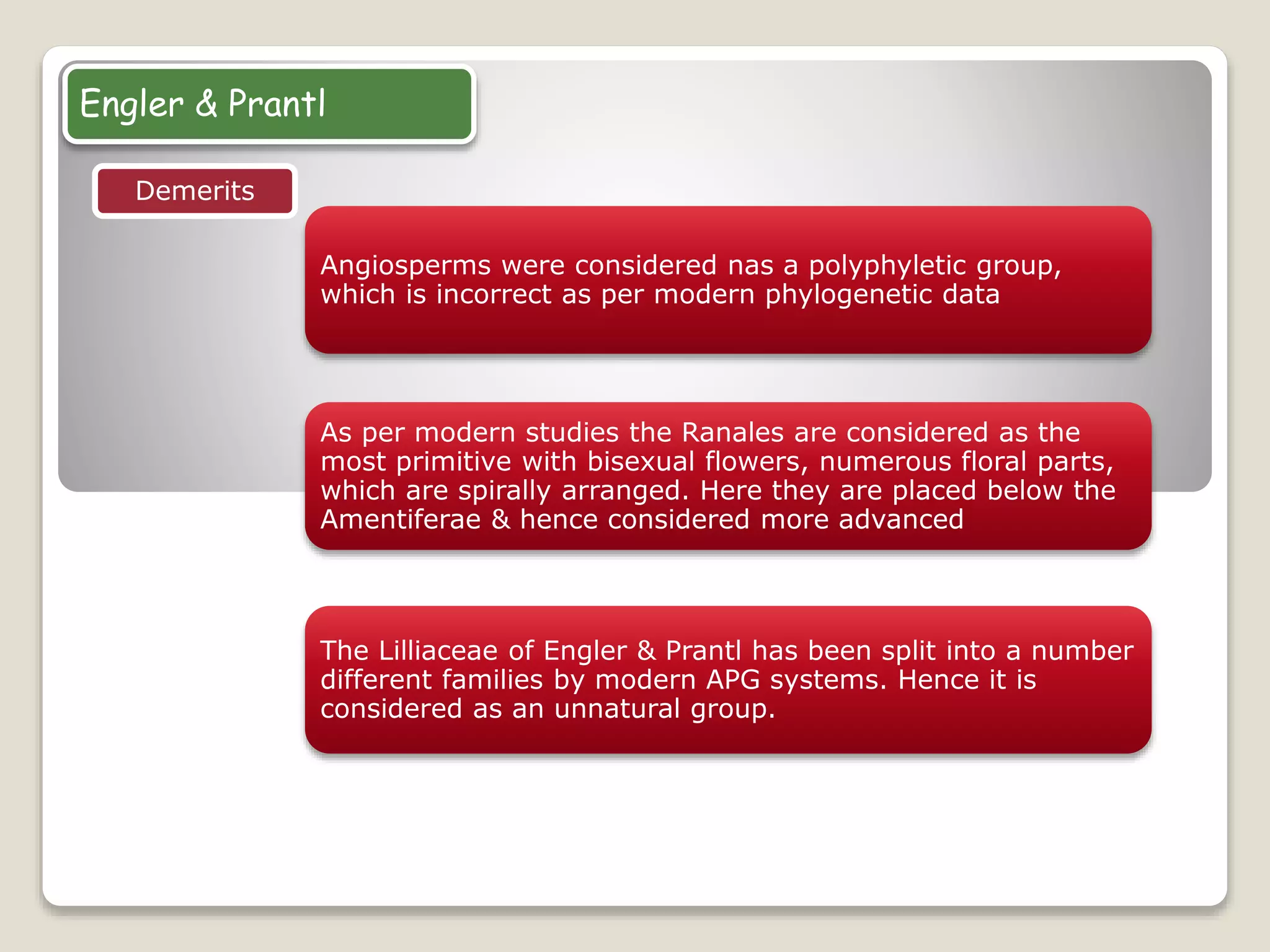 Engler & Prantl

Demerits

Angiosperms were considered nas a polyphyletic group, which is incorrect as per modern phylogenetic data

As per modern studies the Ranales are considered as the most primitive with bisexual flowers, numerous floral parts, which are spirally arranged. Here they are placed below the Amentiferae & hence considered more advanced

The Lilliaceae of Engler & Prantl has been split into a number different families by modern APG systems. Hence it is considered as an unnatural group.